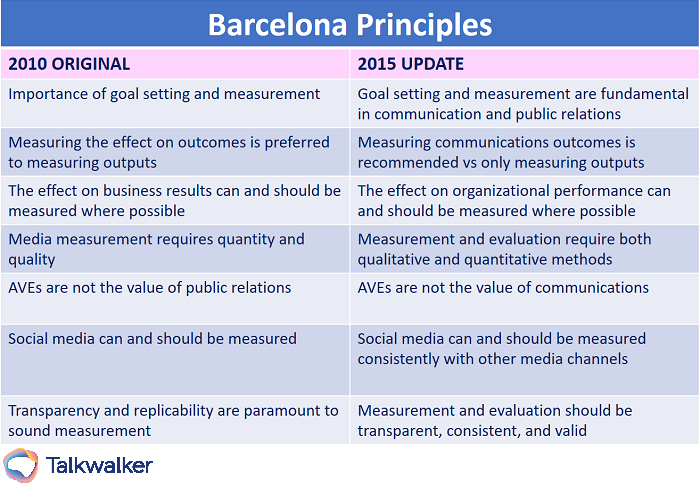 Barcelona Principles

| 2010 ORIGINAL | 2015 UPDATE |
|---|---|
| Importance of goal setting and measurement | Goal setting and measurement are fundamental in communication and public relations |
| Measuring the effect on outcomes is preferred to measuring outputs | Measuring communications outcomes is recommended vs only measuring outputs |
| The effect on business results can and should be measured where possible | The effect on organizational performance can and should be measured where possible |
| Media measurement requires quantity and quality | Measurement and evaluation require both qualitative and quantitative methods |
| AVEs are not the value of public relations | AVEs are not the value of communications |
| Social media can and should be measured | Social media can and should be measured consistently with other media channels |
| Transparency and replicability are paramount to sound measurement | Measurement and evaluation should be transparent, consistent, and valid |

Talkwalker